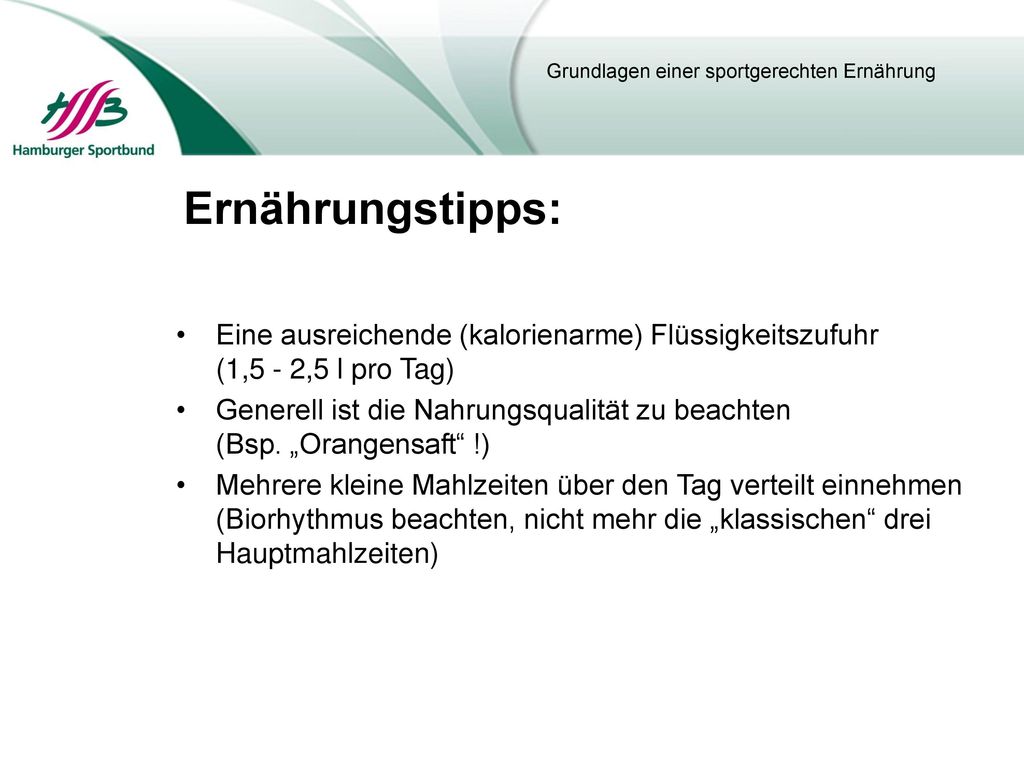 HSB
Hamburger Sportbund

Grundlagen einer sportgerechten Ernährung

Ernährungstipps:

• Eine ausreichende (kalorienarme) Flüssigkeitszufuhr (1,5 - 2,5 l pro Tag)
• Generell ist die Nahrungsqualität zu beachten (Bsp. „Orangensaft“ !)
• Mehrere kleine Mahlzeiten über den Tag verteilt einnehmen (Biorhythmus beachten, nicht mehr die „klassischen“ drei Hauptmahlzeiten)